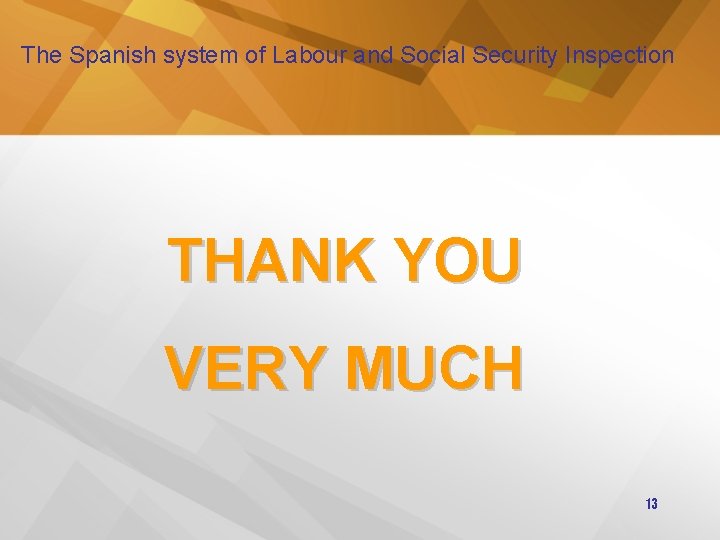 The Spanish system of Labour and Social Security Inspection

THANK YOU

VERY MUCH

13